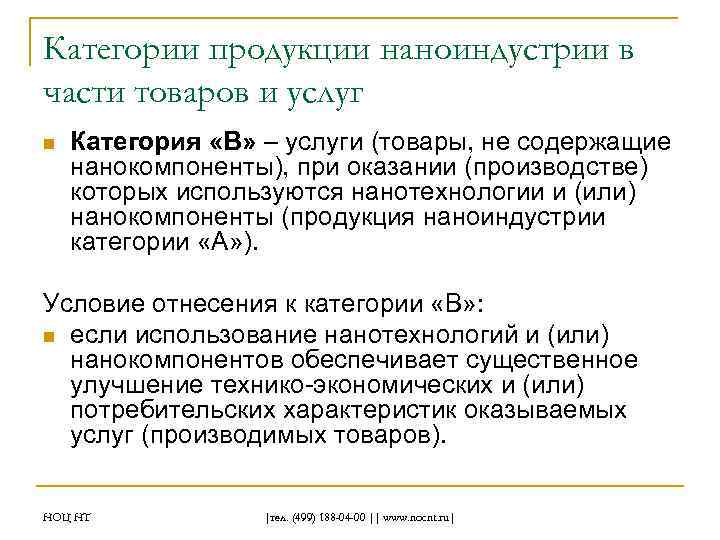 Категории продукции наноиндустрии в части товаров и услуг

Категория «В» – услуги (товары, не содержащие нанокомпоненты), при оказании (производстве) которых используются нанотехнологии и (или) нанокомпоненты (продукция наноиндустрии категории «А»).

Условие отнесения к категории «В»:

если использование нанотехнологий и (или) нанокомпонентов обеспечивает существенное улучшение технико-экономических и (или) потребительских характеристик оказываемых услуг (производимых товаров).

НОЦ НТ

|тел. (499) 188-04-00 || www.nocnt.ru|